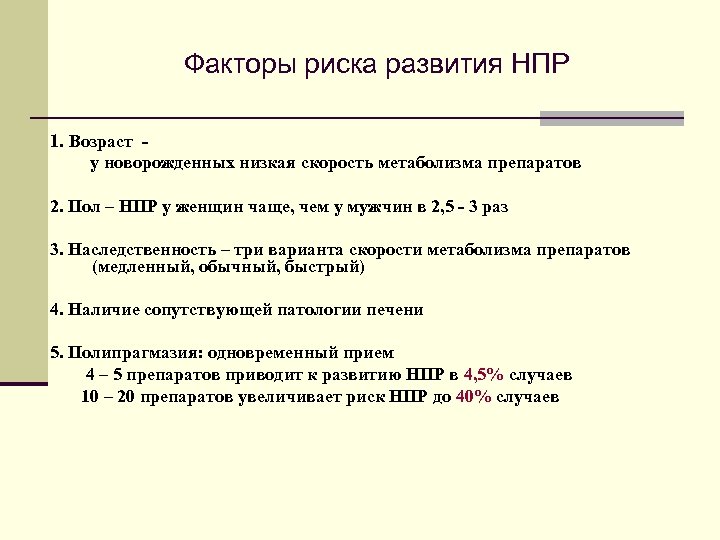 Факторы риска развития НПР

1. Возраст -
у новорожденных низкая скорость метаболизма препаратов

2. Пол – НПР у женщин чаще, чем у мужчин в 2,5 - 3 раз

3. Наследственность – три варианта скорости метаболизма препаратов (медленный, обычный, быстрый)

4. Наличие сопутствующей патологии печени

5. Полипрагмазия: одновременный прием
4 – 5 препаратов приводит к развитию НПР в 4,5% случаев
10 – 20 препаратов увеличивает риск НПР до 40% случаев